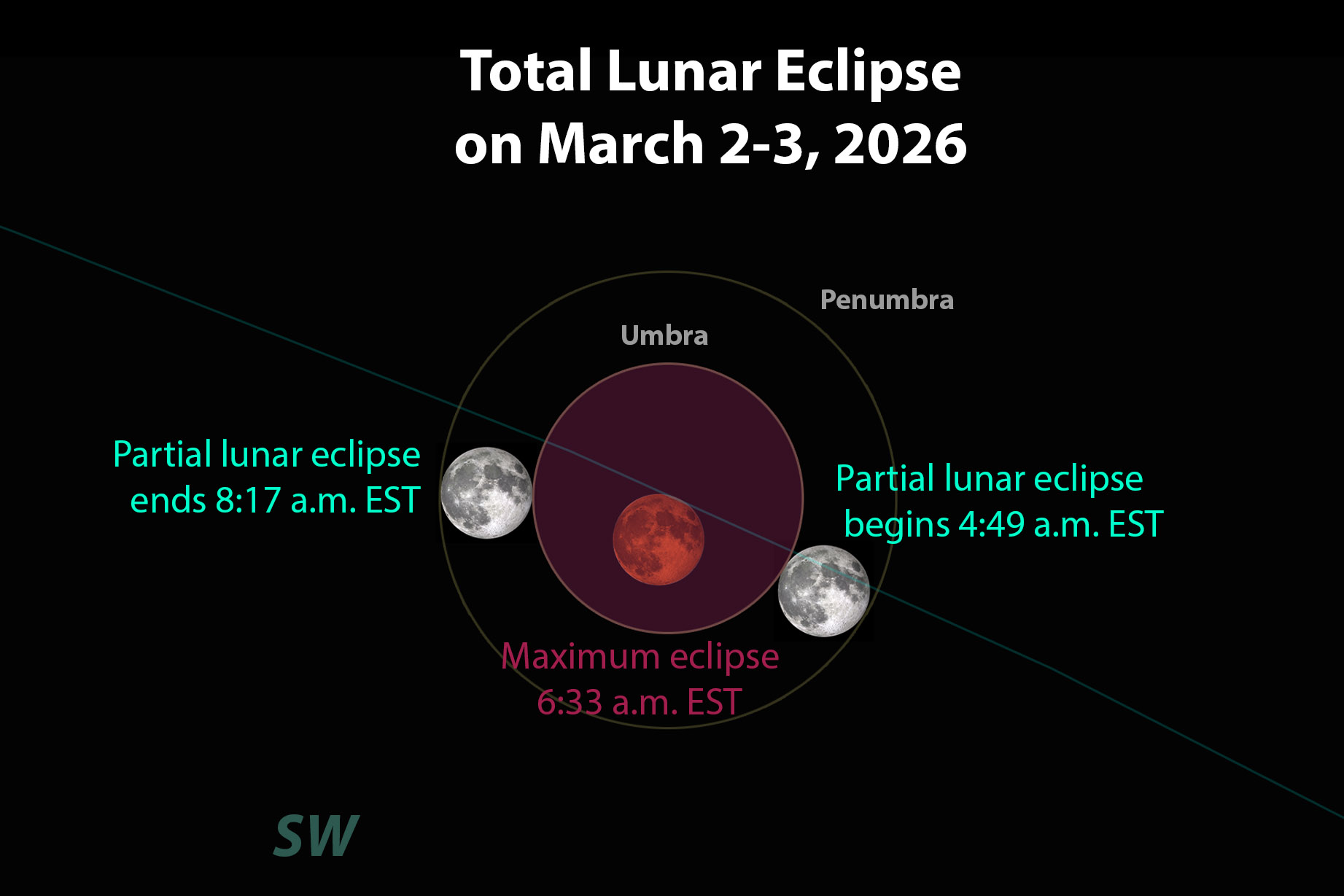 Total Lunar Eclipse
on March 2-3, 2026

Penumbra

Umbra

Partial lunar eclipse
ends 8:17 a.m. EST

Partial lunar eclipse
begins 4:49 a.m. EST

Maximum eclipse
6:33 a.m. EST

SW